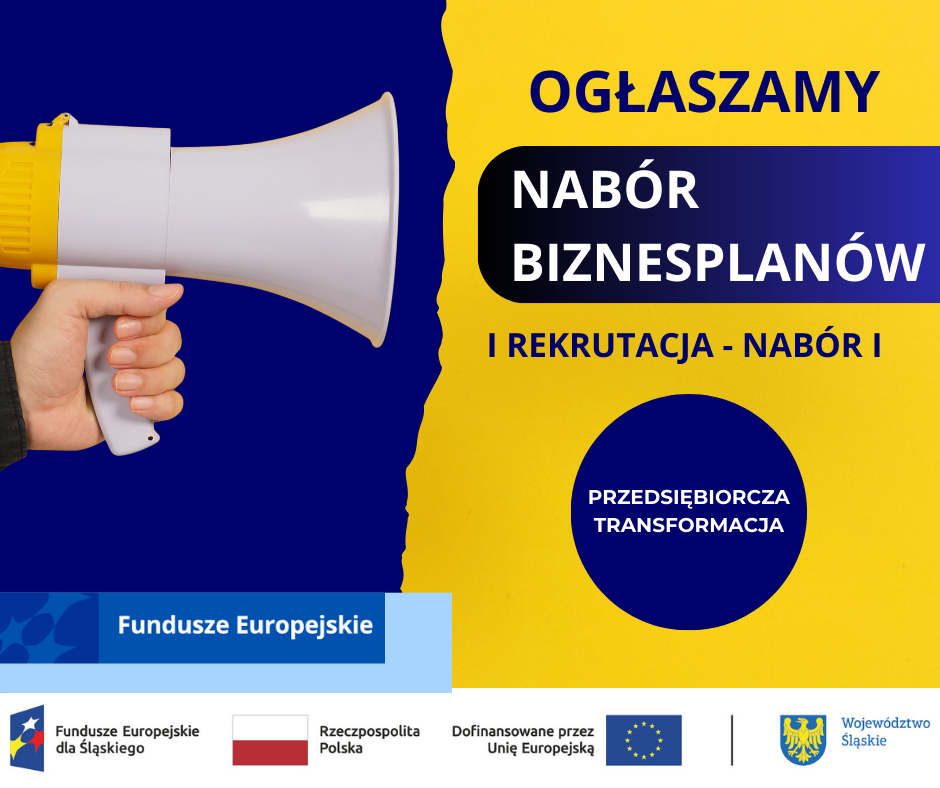 OGŁASZAMY

NABÓR BIZNESPLANÓW

I REKRUTACJA - NABÓR I

PRZEDSIĘBIORCZA TRANSFORMACJA

Fundusze Europejskie

Fundusze Europejskie dla Śląskiego

Rzeczpospolita Polska

Dofinansowane przez Unię Europejską

Województwo Śląskie